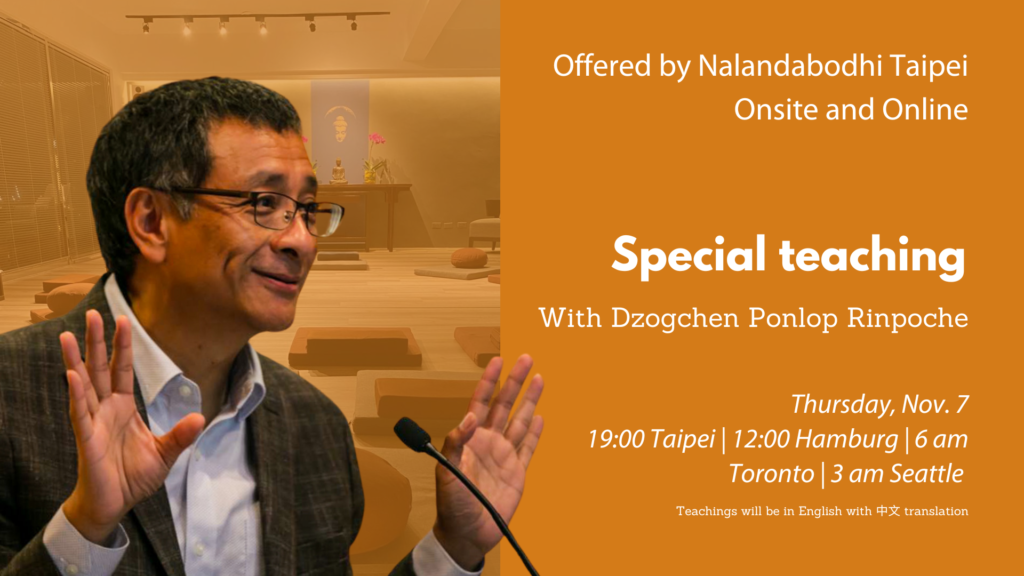 Offered by Nalandabodhi Taipei
Onsite and Online

Special teaching

With Dzogchen Ponlop Rinpoche

Thursday, Nov. 7
19:00 Taipei | 12:00 Hamburg | 6 am Toronto | 3 am Seattle

Teachings will be in English with 中文 translation